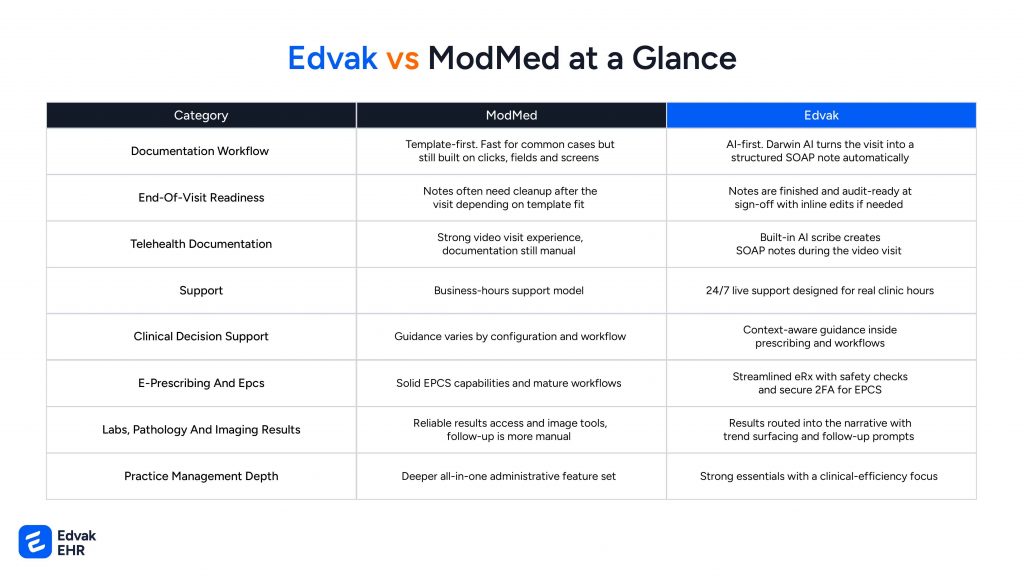 Edvak vs ModMed at a Glance

| Category | ModMed | Edvak |
|---|---|---|
| Documentation Workflow | Template-first. Fast for common cases but still built on clicks, fields and screens | AI-first. Darwin AI turns the visit into a structured SOAP note automatically |
| End-Of-Visit Readiness | Notes often need cleanup after the visit depending on template fit | Notes are finished and audit-ready at sign-off with inline edits if needed |
| Telehealth Documentation | Strong video visit experience, documentation still manual | Built-in AI scribe creates SOAP notes during the video visit |
| Support | Business-hours support model | 24/7 live support designed for real clinic hours |
| Clinical Decision Support | Guidance varies by configuration and workflow | Context-aware guidance inside prescribing and workflows |
| E-Prescribing And Epcs | Solid EPCS capabilities and mature workflows | Streamlined eRx with safety checks and secure 2FA for EPCS |
| Labs, Pathology And Imaging Results | Reliable results access and image tools, follow-up is more manual | Results routed into the narrative with trend surfacing and follow-up prompts |
| Practice Management Depth | Deeper all-in-one administrative feature set | Strong essentials with a clinical-efficiency focus |

Edvak
EHR